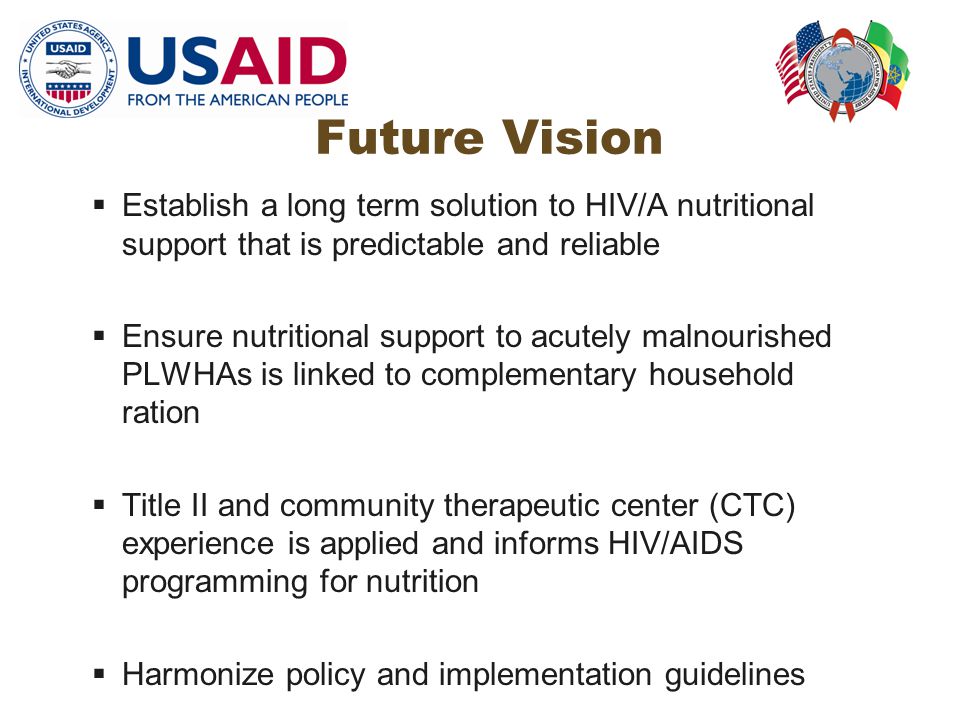 UNITED STATES AGENCY INTERNATIONAL DEVELOPMENT
USAID
USAID
FROM THE AMERICAN PEOPLE

Future Vision

▪ Establish a long term solution to HIV/A nutritional support that is predictable and reliable

▪ Ensure nutritional support to acutely malnourished PLWHAs is linked to complementary household ration

▪ Title II and community therapeutic center (CTC) experience is applied and informs HIV/AIDS programming for nutrition

▪ Harmonize policy and implementation guidelines